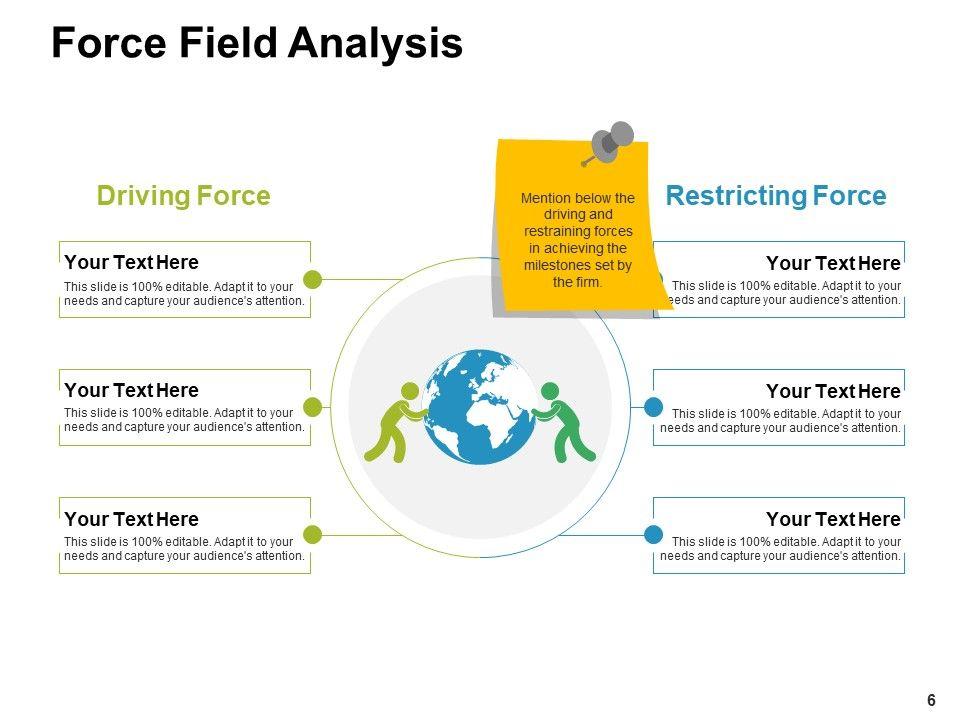 Force Field Analysis

Driving Force

Your Text Here
This slide is 100% editable. Adapt it to your needs and capture your audience's attention.

Your Text Here
This slide is 100% editable. Adapt it to your needs and capture your audience's attention.

Your Text Here
This slide is 100% editable. Adapt it to your needs and capture your audience's attention.

Mention below the driving and restraining forces in achieving the milestones set by the firm.

Restricting Force

Your Text Here
This slide is 100% editable. Adapt it to your needs and capture your audience's attention.

Your Text Here
This slide is 100% editable. Adapt it to your needs and capture your audience's attention.

Your Text Here
This slide is 100% editable. Adapt it to your needs and capture your audience's attention.

6